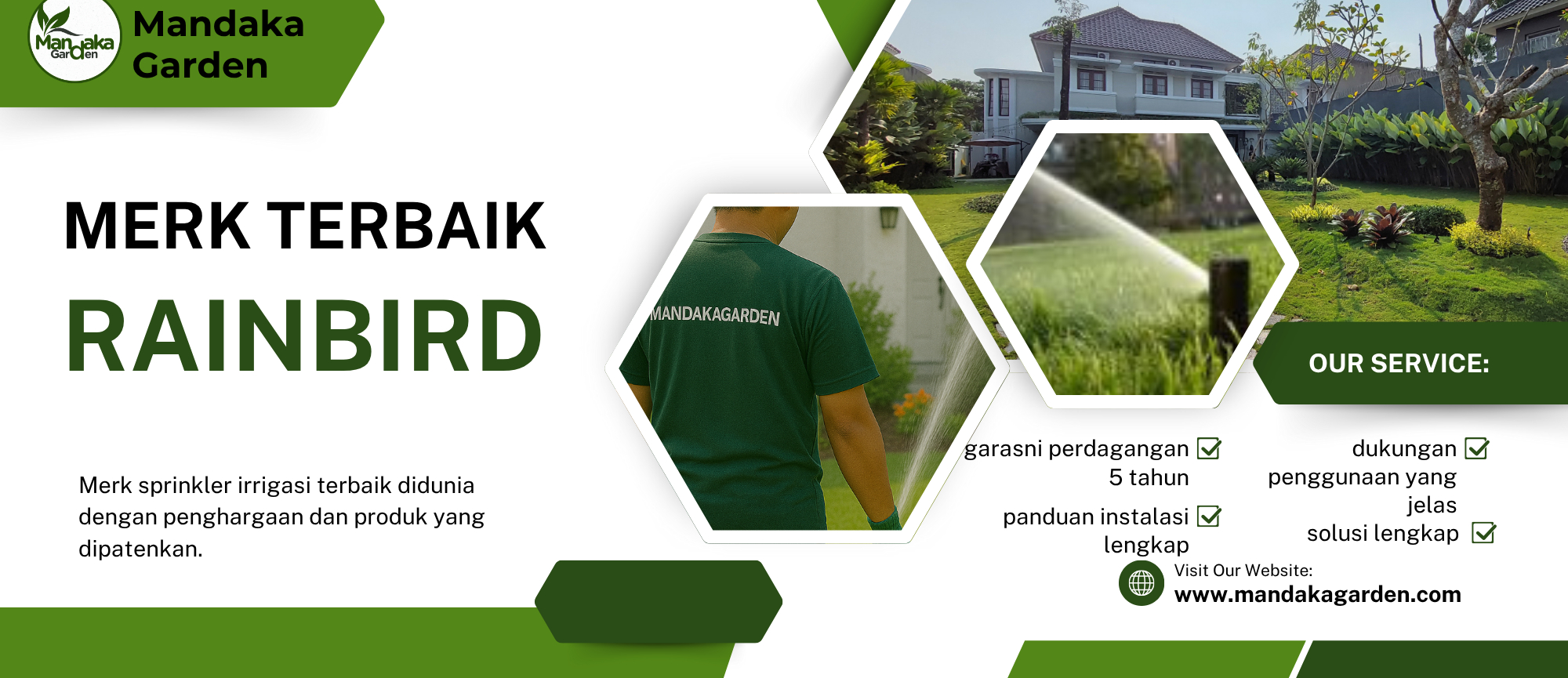 Mandaka Garden

Mandaka Garden

MERK TERBAIK

RAINBIRD

Merk sprinkler irrigasi terbaik didunia dengan penghargaan dan produk yang dipatenkan.

MANDAKAGARDEN

OUR SERVICE:

garasni perdagangan 5 tahun

panduan instalasi lengkap

dukungan penggunaan yang jelas

solusi lengkap

Visit Our Website:
www.mandakagarden.com